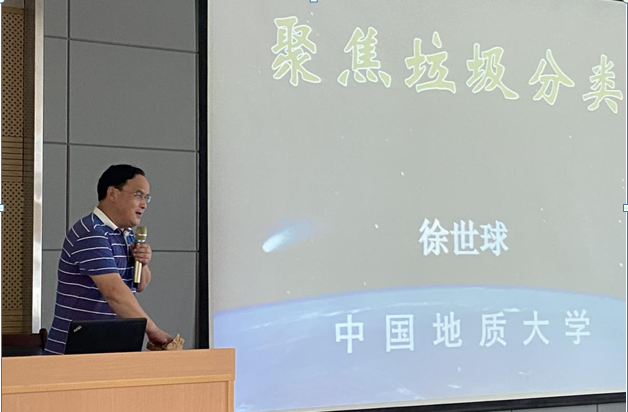 聚焦垃圾分类

徐世球

中国地质大学